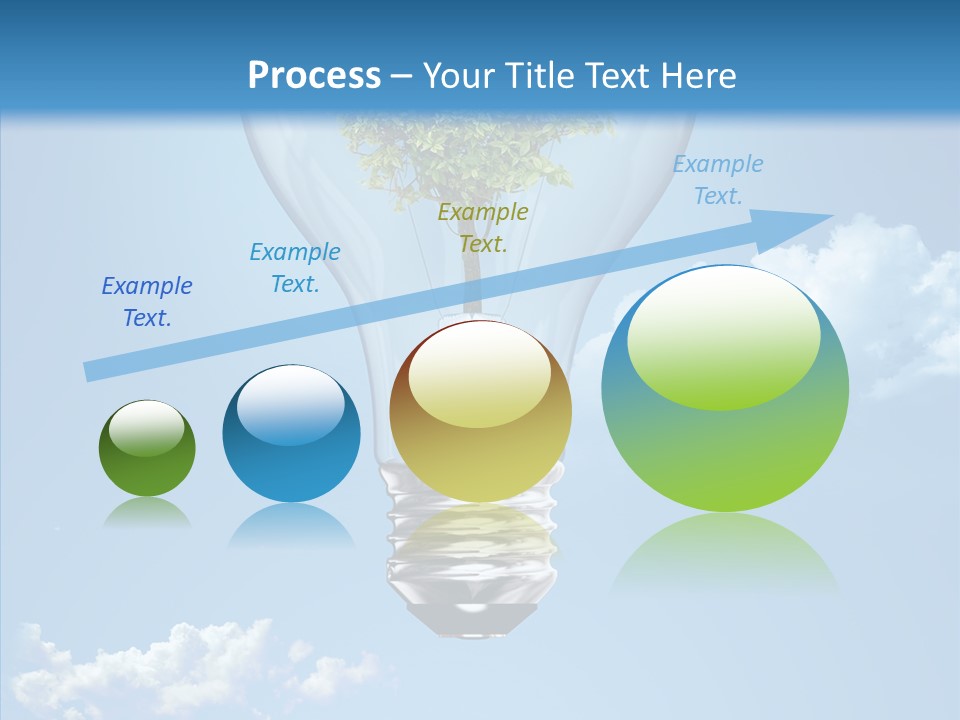 Process – Your Title Text Here

Example Text.

Example Text.

Example Text.

Example Text.